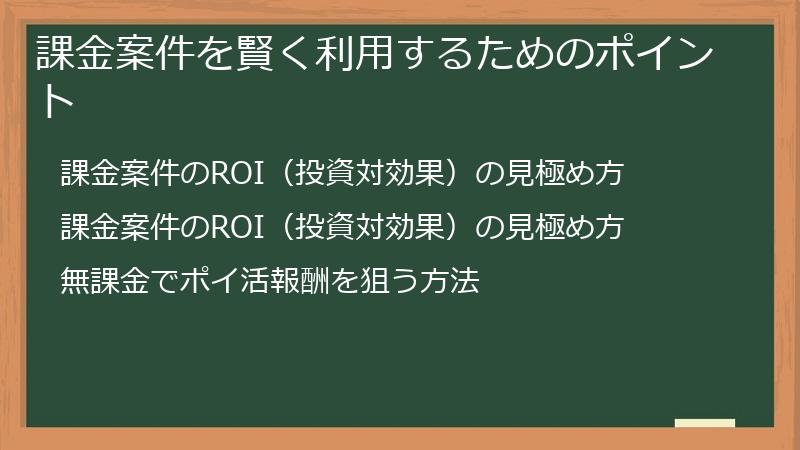 課金案件を賢く利用するためのポイント

課金案件のROI（投資対効果）の見極め方

課金案件のROI（投資対効果）の見極め方

無課金でポイ活報酬を狙う方法